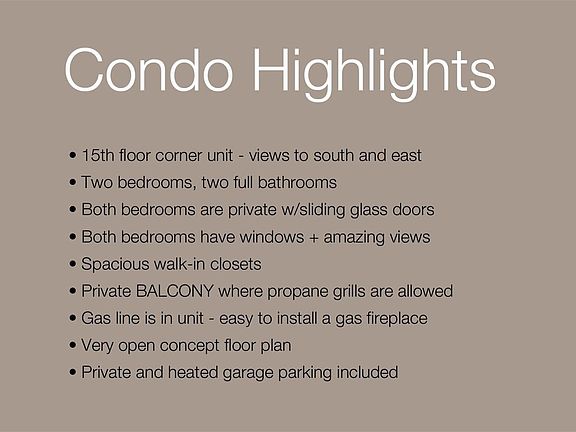 Condo Highlights

• 15th floor corner unit - views to south and east
• Two bedrooms, two full bathrooms
• Both bedrooms are private w/sliding glass doors
• Both bedrooms have windows + amazing views
• Spacious walk-in closets
• Private BALCONY where propane grills are allowed
• Gas line is in unit - easy to install a gas fireplace
• Very open concept floor plan
• Private and heated garage parking included